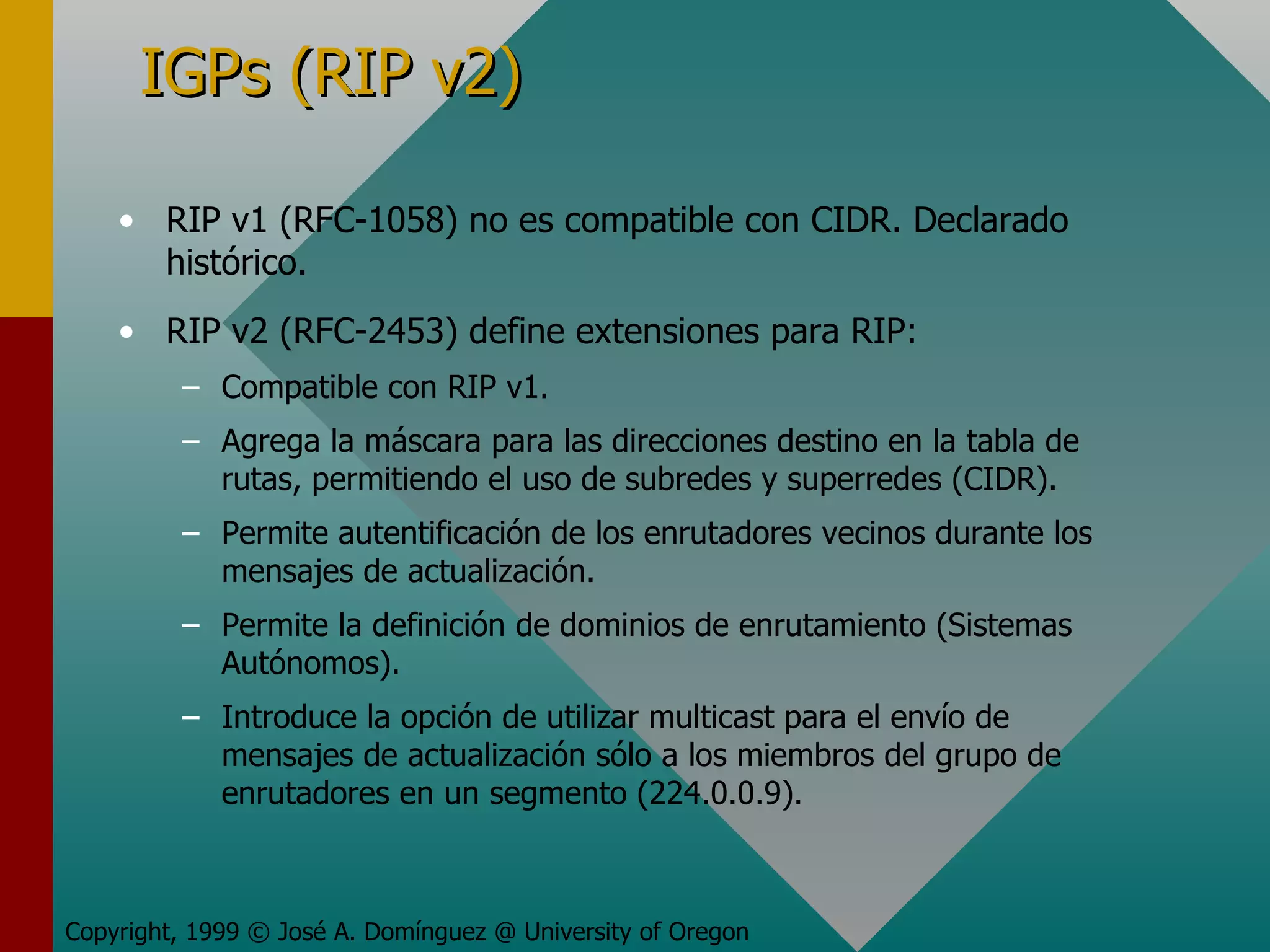 IGPs (RIP v2)

• RIP v1 (RFC-1058) no es compatible con CIDR. Declarado histórico.

• RIP v2 (RFC-2453) define extensiones para RIP:
– Compatible con RIP v1.
– Agrega la máscara para las direcciones destino en la tabla de rutas, permitiendo el uso de subredes y superredes (CIDR).
– Permite autentificación de los enrutadores vecinos durante los mensajes de actualización.
– Permite la definición de dominios de enrutamiento (Sistemas Autónomos).
– Introduce la opción de utilizar multicast para el envío de mensajes de actualización sólo a los miembros del grupo de enrutadores en un segmento (224.0.0.9).

Copyright, 1999 © José A. Domínguez @ University of Oregon